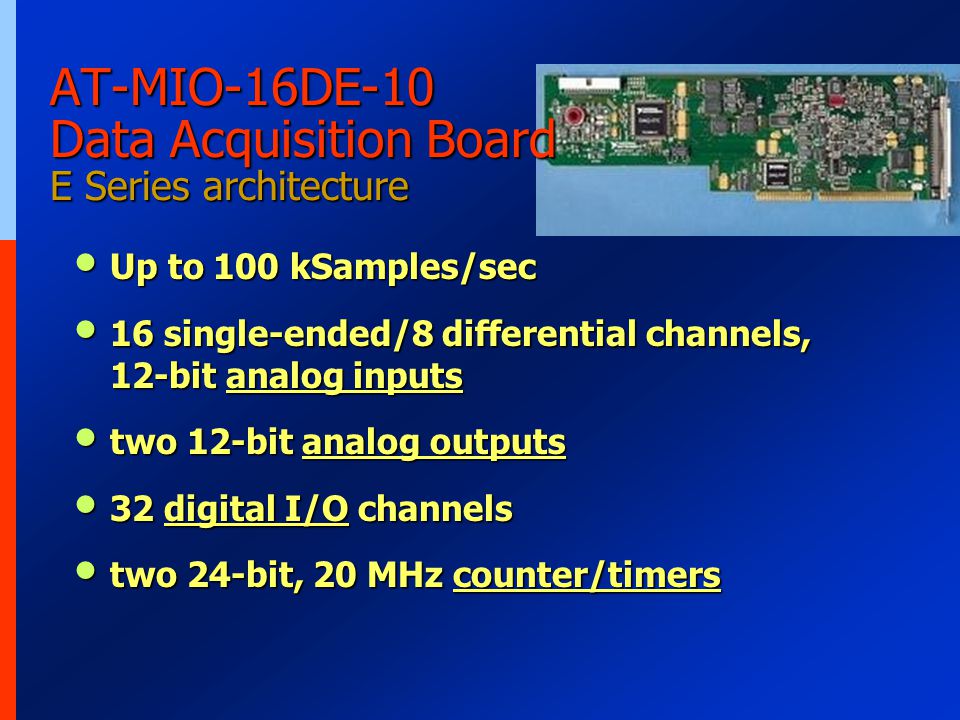 AT-MIO-16DE-10
Data Acquisition Board
E Series architecture

• Up to 100 kSamples/sec

• 16 single-ended/8 differential channels, 12-bit analog inputs

• two 12-bit analog outputs

• 32 digital I/O channels

• two 24-bit, 20 MHz counter/timers